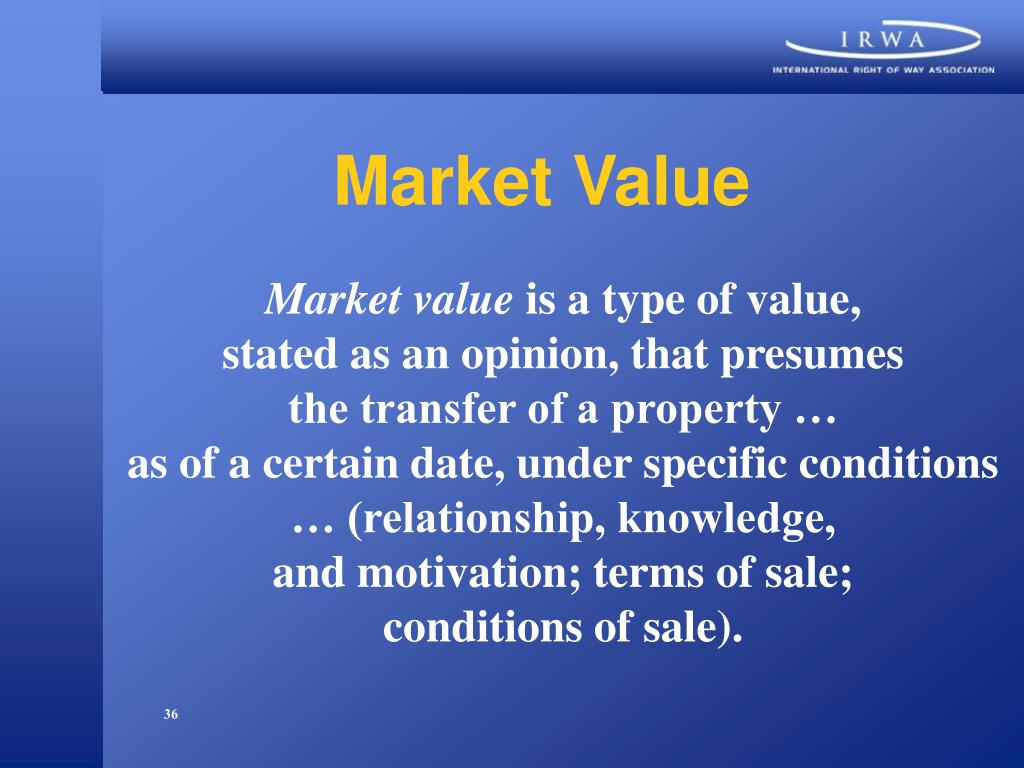 IRWA
INTERNATIONAL RIGHT OF WAY ASSOCIATION

Market Value

Market value is a type of value, stated as an opinion, that presumes the transfer of a property … as of a certain date, under specific conditions … (relationship, knowledge, and motivation; terms of sale; conditions of sale).

36